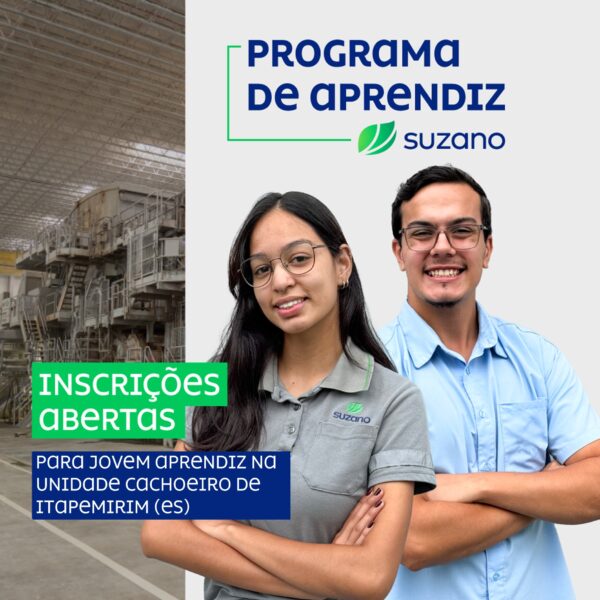 PROGRAMA DE APRENDIZ

suzano

INSCRIÇÕES ABERTAS

PARA JOVEM APRENDIZ NA UNIDADE CACHOEIRO DE ITAPEMIRIM (ES)

suzano